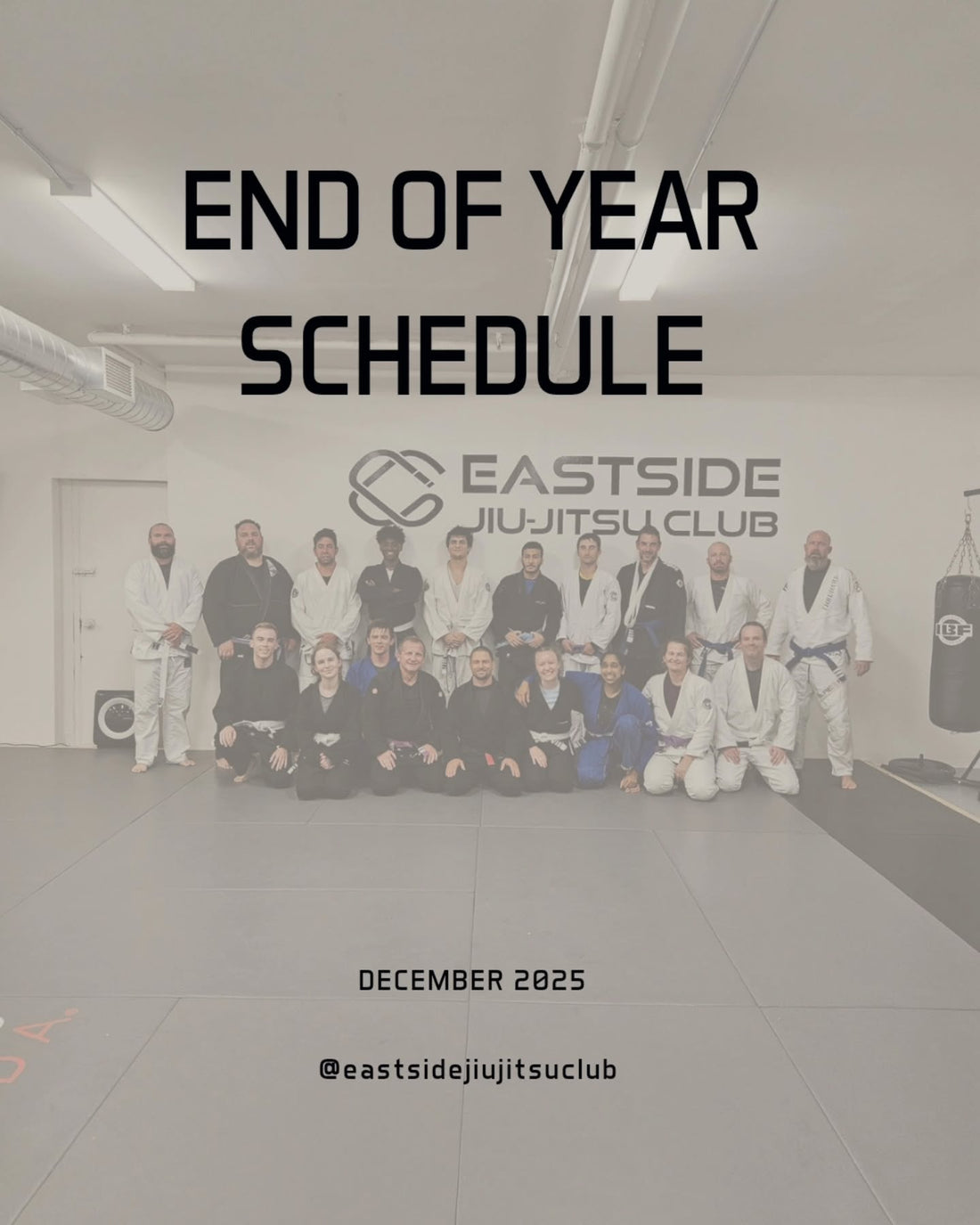 END OF YEAR SCHEDULE

EASTSIDE JIU-JITSU CLUB

IBF

DECEMBER 2025

@eastsidejiujitsuclub